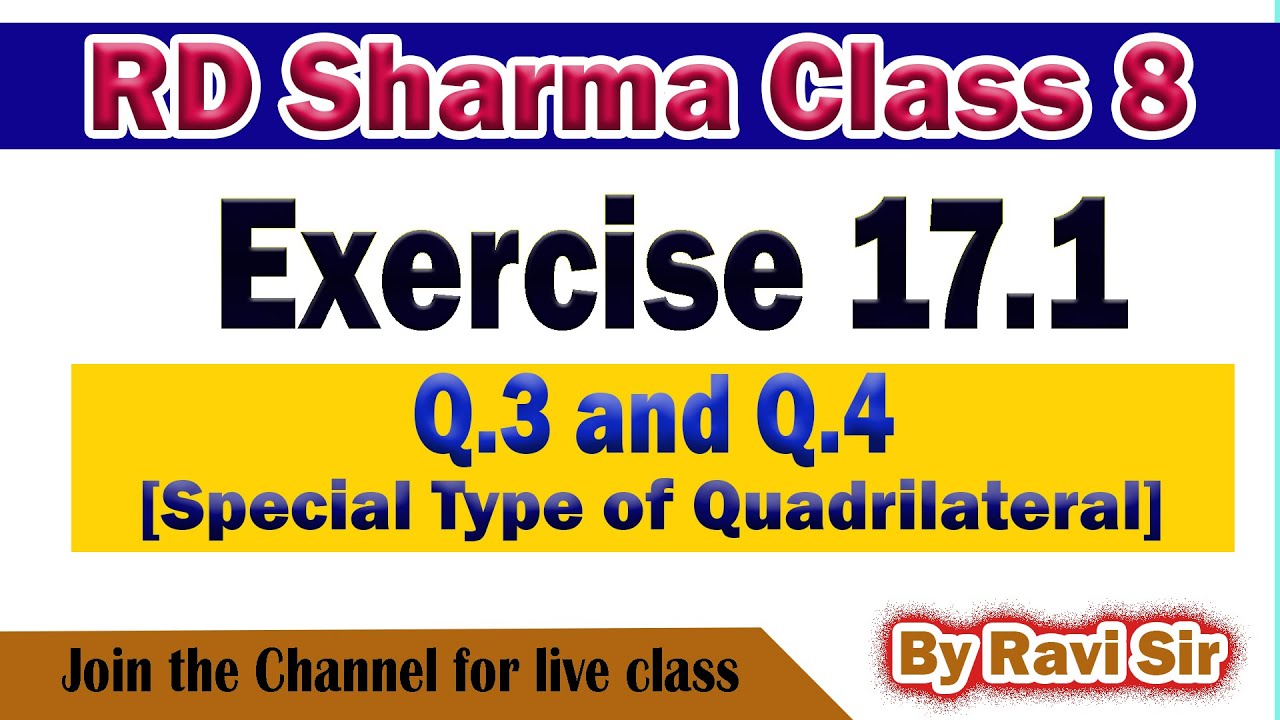 RD Sharma Class 8

Exercise 17.1

Q.3 and Q.4
[Special Type of Quadrilateral]

Join the Channel for live class

By Ravi Sir